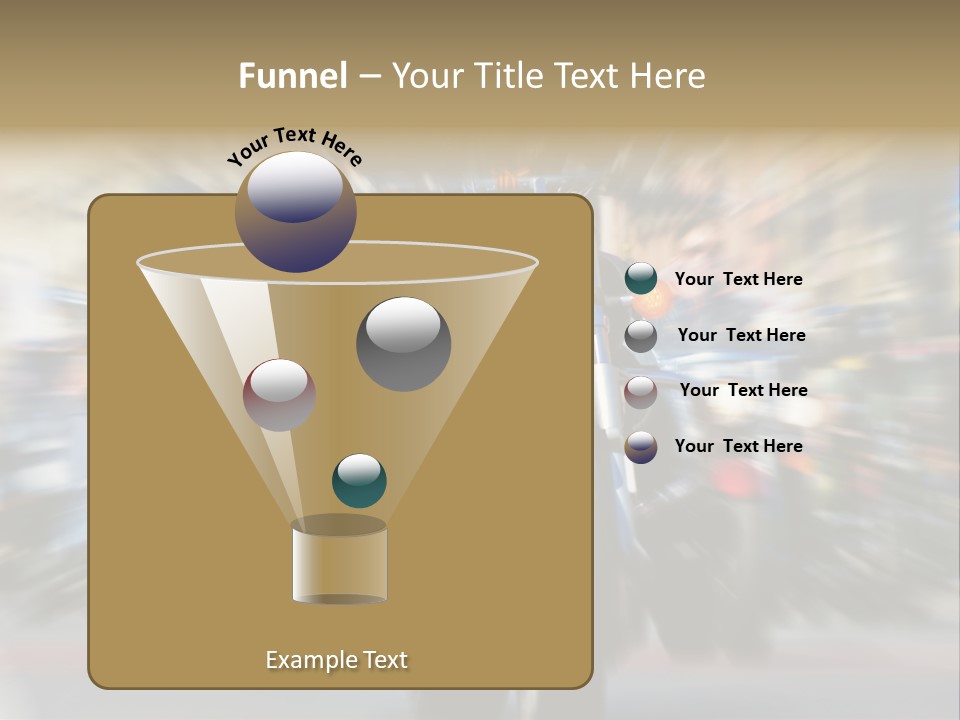 Funnel – Your Title Text Here

Your Text Here

Your Text Here

Your Text Here

Your Text Here

Your Text Here

Example Text